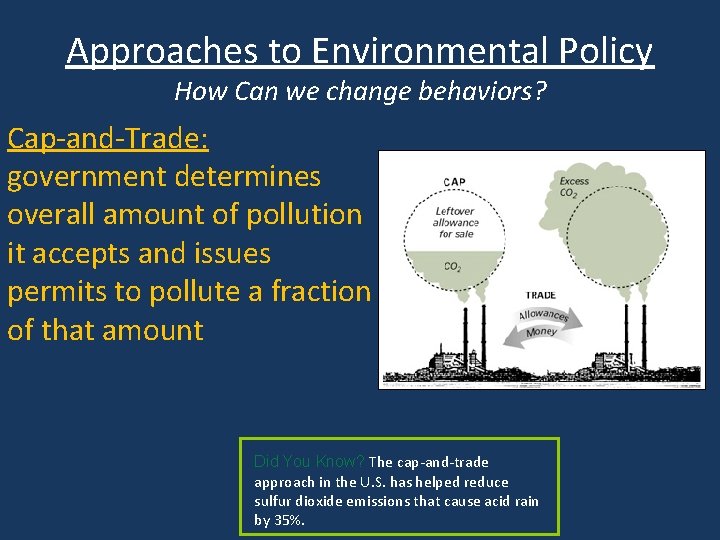 Approaches to Environmental Policy
How Can we change behaviors?

Cap-and-Trade:
government determines overall amount of pollution it accepts and issues permits to pollute a fraction of that amount

CAP
Leftover allowance for sale
$CO_2$
Excess $CO_2$
TRADE
Allowances
Money

Did You Know? The cap-and-trade approach in the U.S. has helped reduce sulfur dioxide emissions that cause acid rain by 35%.